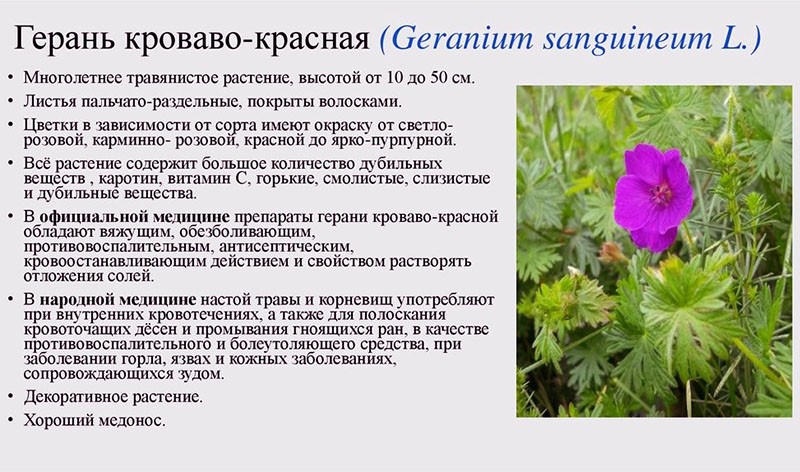 Герань кроваво-красная (Geranium sanguineum L.)

• Многолетнее травянистое растение, высотой от 10 до 50 см.
• Листья пальчато-раздельные, покрыты волосками.
• Цветки в зависимости от сорта имеют окраску от светло-розовой, карминно- розовой, красной до ярко-пурпурной.
• Всё растение содержит большое количество дубильных веществ , каротин, витамин С, горькие, смолистые, слизистые и дубильные вещества.
• В официальной медицине препараты герани кроваво-красной обладают вяжущим, обезболивающим, противовоспалительным, антисептическим, кровоостанавливающим действием и свойством растворять отложения солей.
• В народной медицине настой травы и корневищ употребляют при внутренних кровотечениях, а также для полоскания кровоточащих дёсен и промывания гноящихся ран, в качестве противовоспалительного и болеутоляющего средства, при заболевании горла, язвах и кожных заболеваниях, сопровождающихся зудом.
• Декоративное растение.
• Хороший медонос.